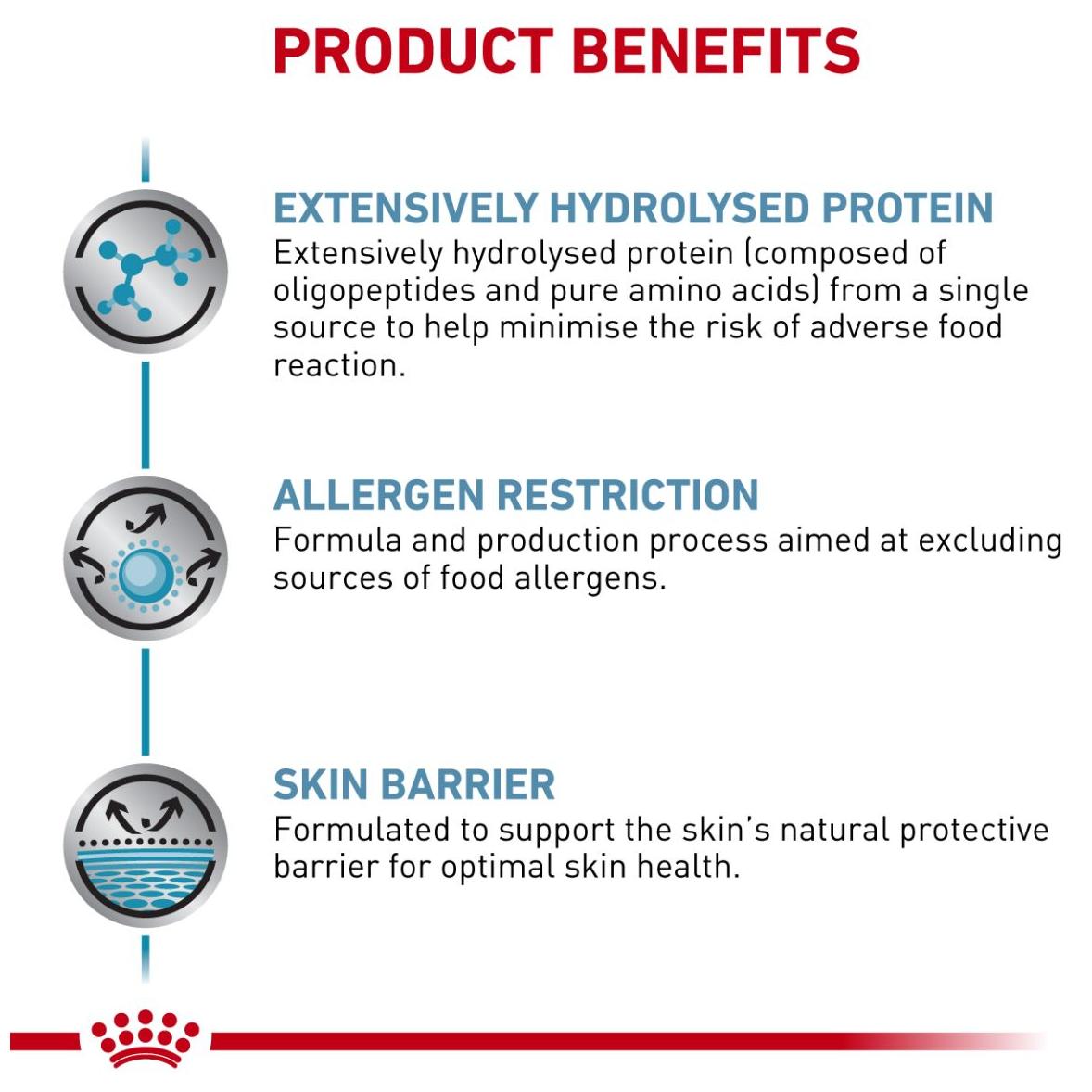 PRODUCT BENEFITS

EXTENSIVELY HYDROLYSED PROTEIN
Extensively hydrolysed protein (composed of oligopeptides and pure amino acids) from a single source to help minimise the risk of adverse food reaction.

ALLERGEN RESTRICTION
Formula and production process aimed at excluding sources of food allergens.

SKIN BARRIER
Formulated to support the skin's natural protective barrier for optimal skin health.